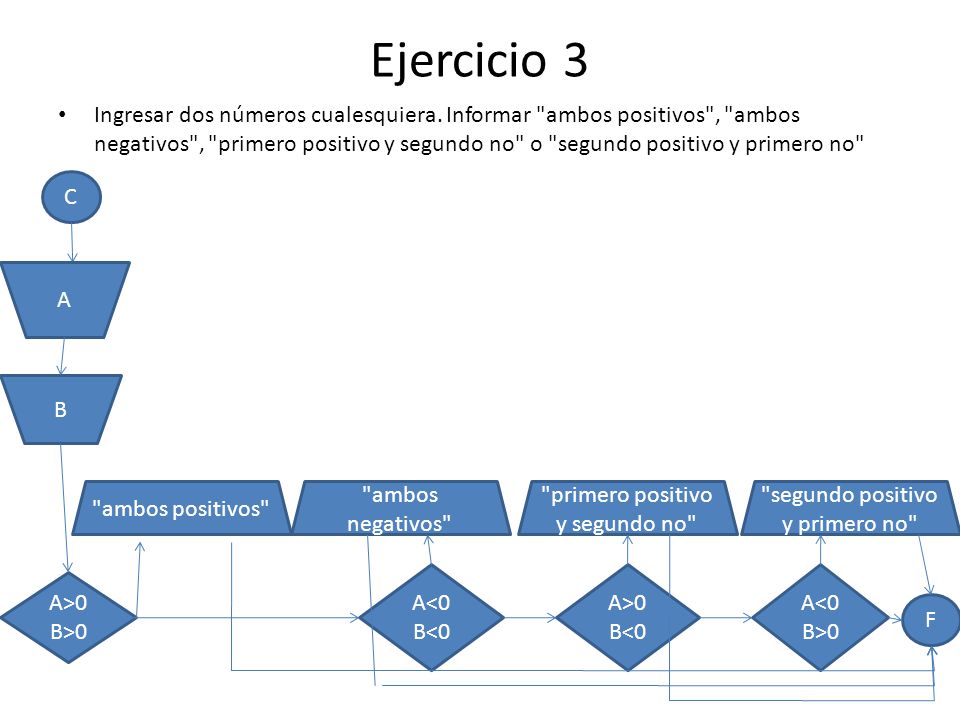 Ejercicio 3

• Ingresar dos números cualesquiera. Informar "ambos positivos", "ambos negativos", "primero positivo y segundo no" o "segundo positivo y primero no"

C

A

B

"ambos positivos"

"ambos negativos"

"primero positivo y segundo no"

"segundo positivo y primero no"

A>0
B>0

A<0
B<0

A>0
B<0

A<0
B>0

F